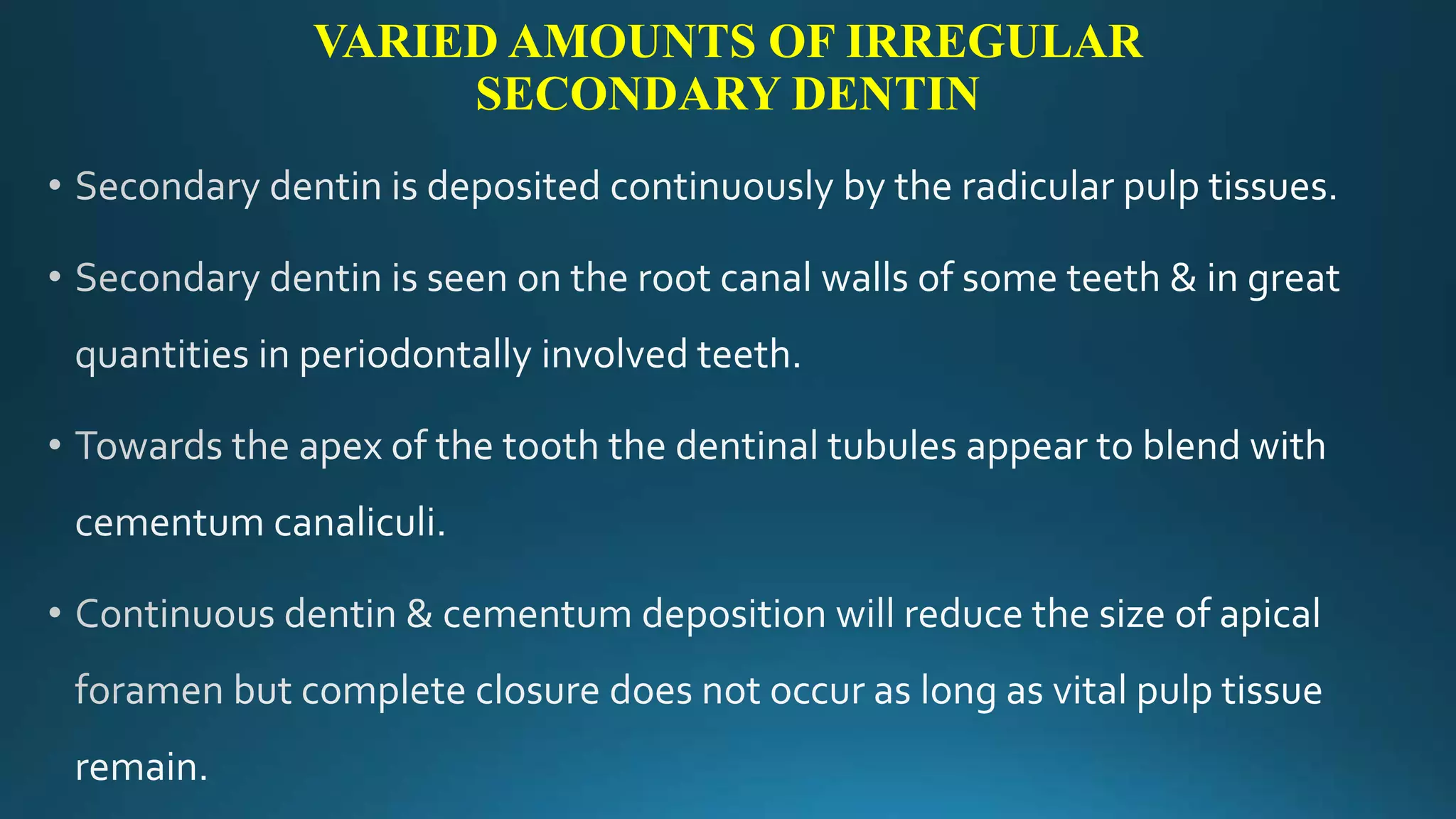 VARIED AMOUNTS OF IRREGULAR SECONDARY DENTIN

• Secondary dentin is deposited continuously by the radicular pulp tissues.

• Secondary dentin is seen on the root canal walls of some teeth & in great quantities in periodontally involved teeth.

• Towards the apex of the tooth the dentinal tubules appear to blend with cementum canaliculi.

• Continuous dentin & cementum deposition will reduce the size of apical foramen but complete closure does not occur as long as vital pulp tissue remain.